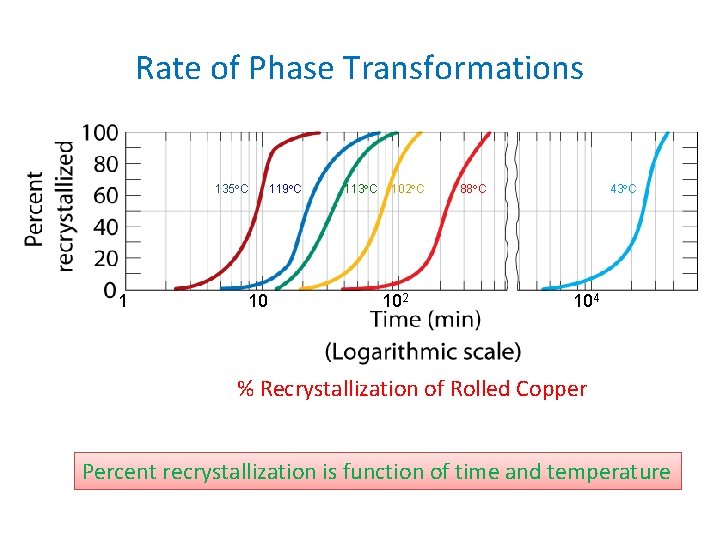 Rate of Phase Transformations

Percent recrystallized

100
80
60
40
20
0

135°C 119°C 113°C 102°C 88°C 43°C

1 10 $10^2$ $10^4$

Time (min)
(Logarithmic scale)

% Recrystallization of Rolled Copper

Percent recrystallization is function of time and temperature